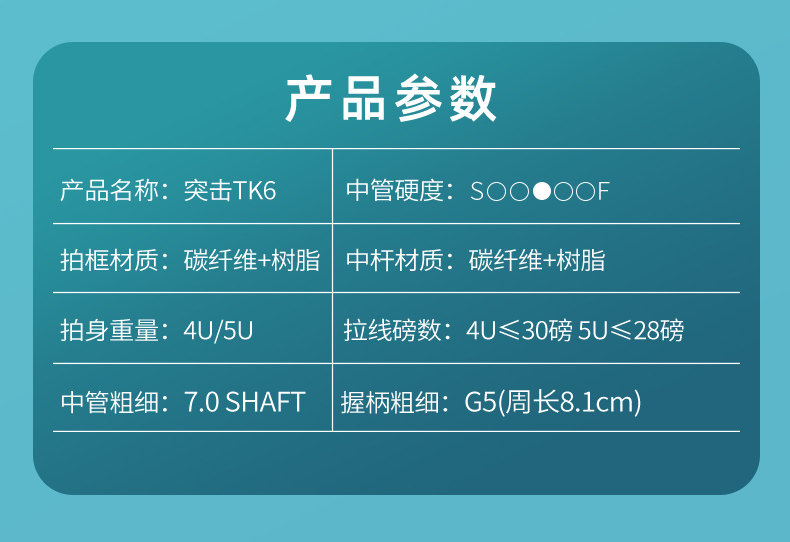 产品参数

| 产品名称：突击TK6 | 中管硬度：S○○●○○F |
|---|---|
| 拍框材质：碳纤维+树脂 | 中杆材质：碳纤维+树脂 |
| 拍身重量：4U/5U | 拉线磅数：4U≤30磅 5U≤28磅 |
| 中管粗细：7.0 SHAFT | 握柄粗细：G5(周长8.1cm) |